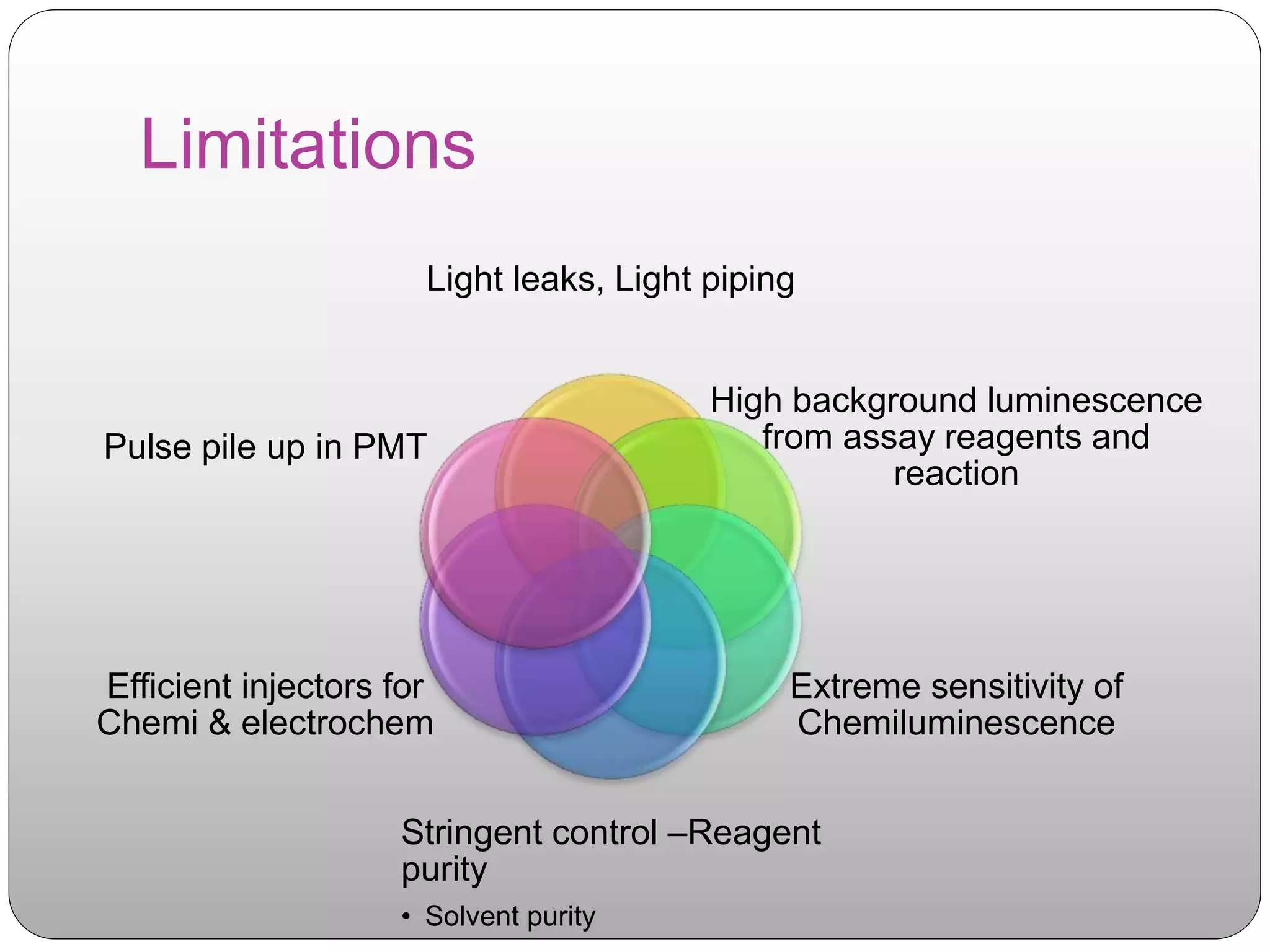 Limitations

Light leaks, Light piping

High background luminescence from assay reagents and reaction

Extreme sensitivity of Chemiluminescence

Stringent control –Reagent purity

• Solvent purity

Efficient injectors for Chemi & electrochem

Pulse pile up in PMT